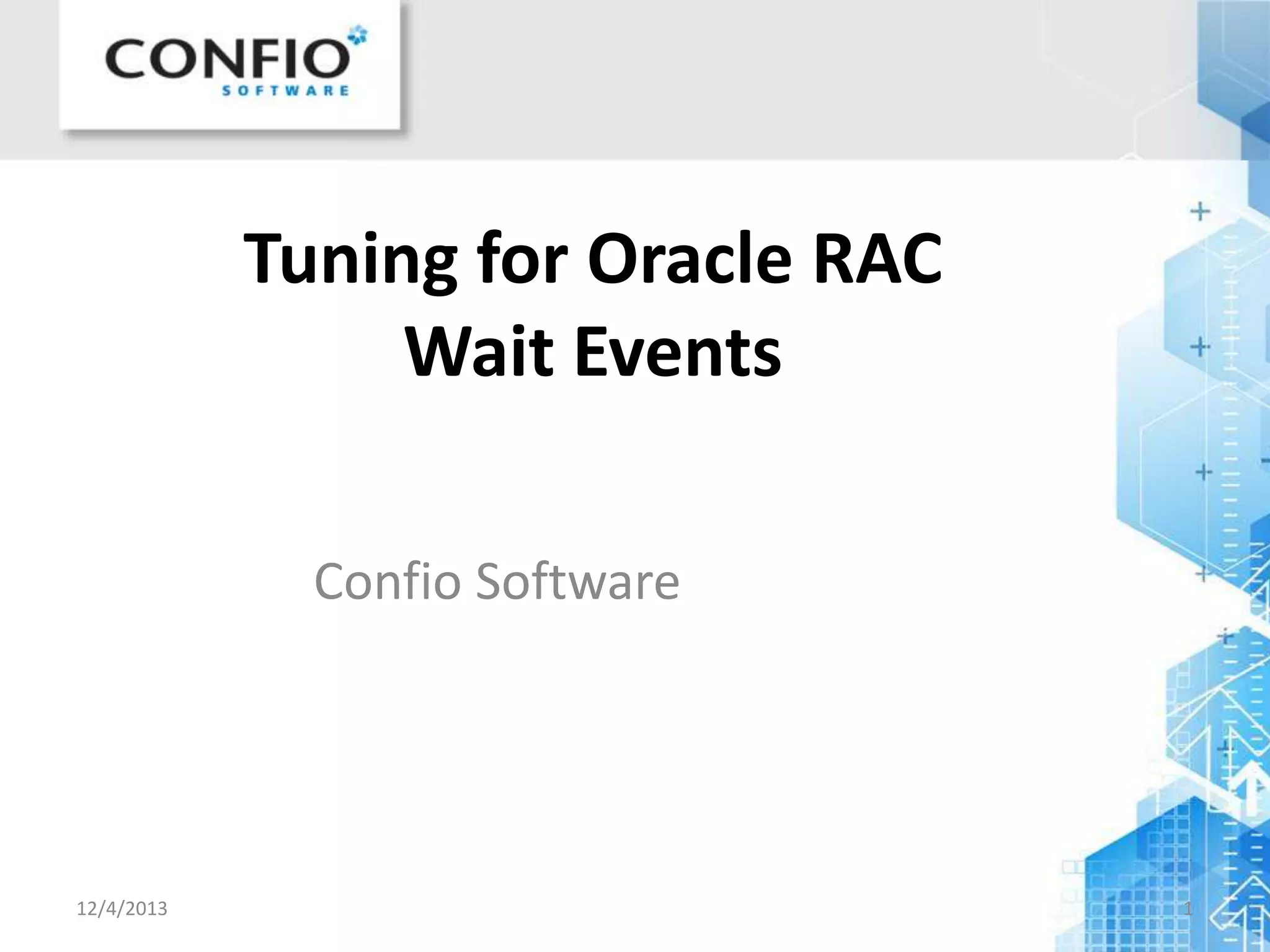 CONFIO
SOFTWARE

Tuning for Oracle RAC Wait Events

Confio Software

12/4/2013

1